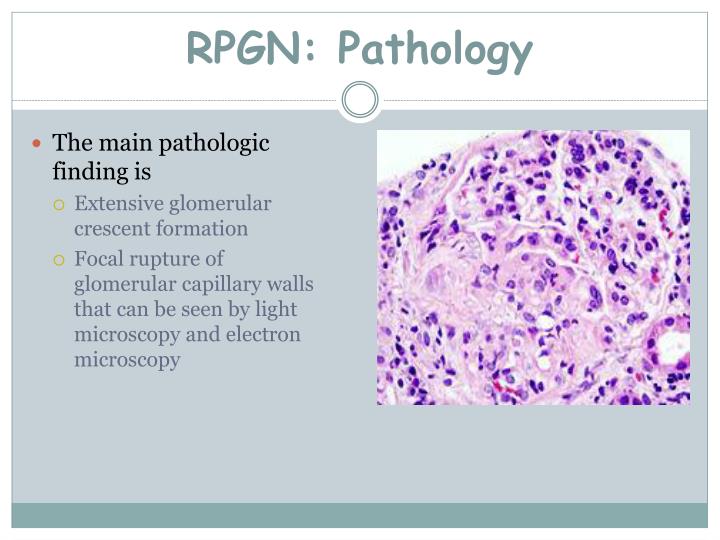 RPGN: Pathology

- The main pathologic finding is
  - Extensive glomerular crescent formation
  - Focal rupture of glomerular capillary walls that can be seen by light microscopy and electron microscopy